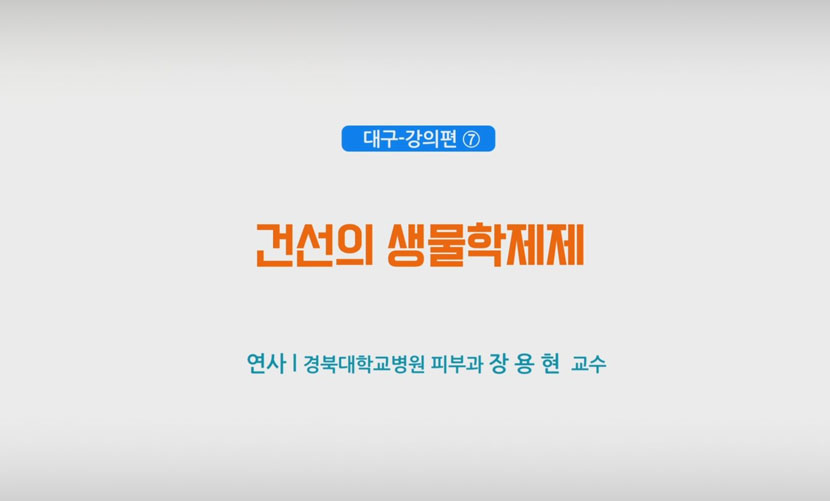 대구-강의편 ⑦

건선의 생물학제제

연사 | 경북대학교병원 피부과 장 용 현 교수